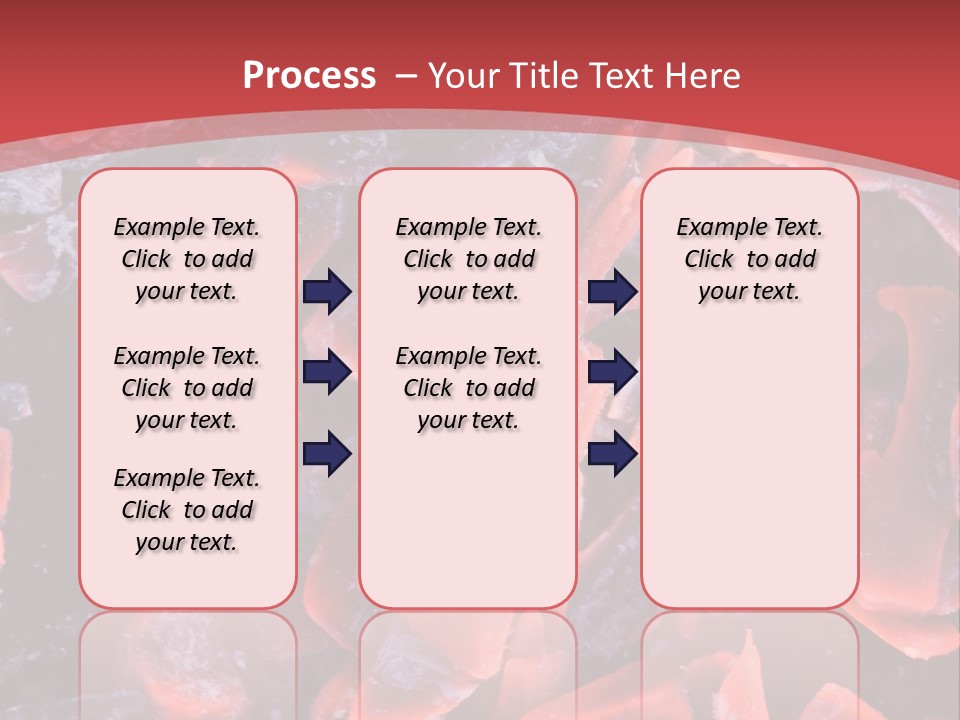 Process – Your Title Text Here

Example Text. Click to add your text.

Example Text. Click to add your text.

Example Text. Click to add your text.

Example Text. Click to add your text.

Example Text. Click to add your text.

Example Text. Click to add your text.